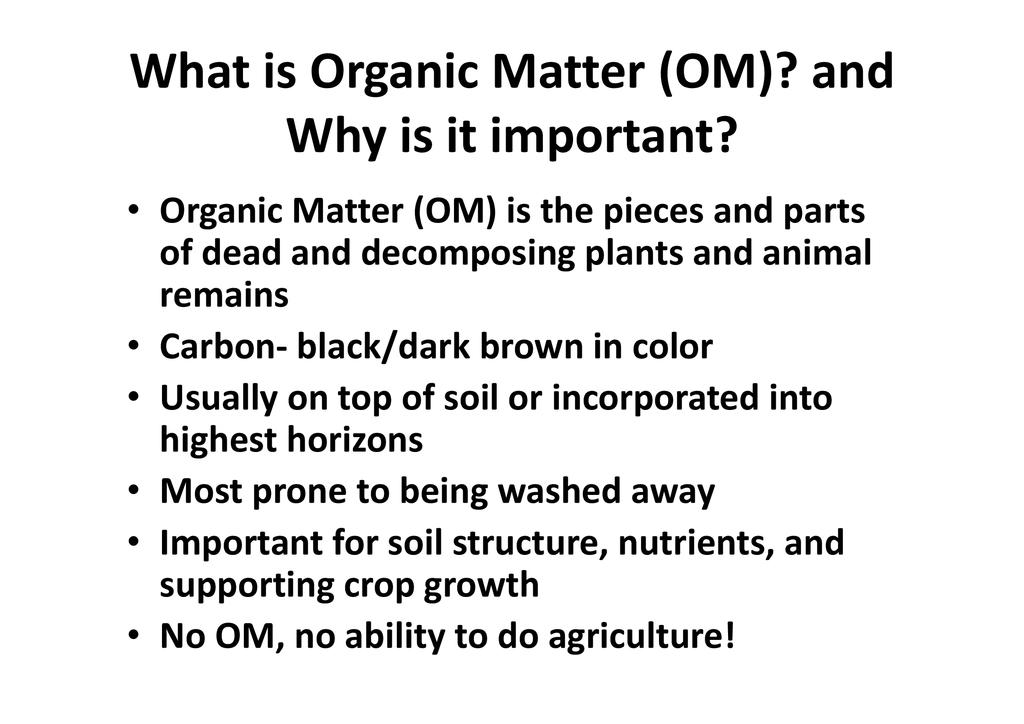 What is Organic Matter (OM)? and Why is it important?

• Organic Matter (OM) is the pieces and parts of dead and decomposing plants and animal remains
• Carbon- black/dark brown in color
• Usually on top of soil or incorporated into highest horizons
• Most prone to being washed away
• Important for soil structure, nutrients, and supporting crop growth
• No OM, no ability to do agriculture!